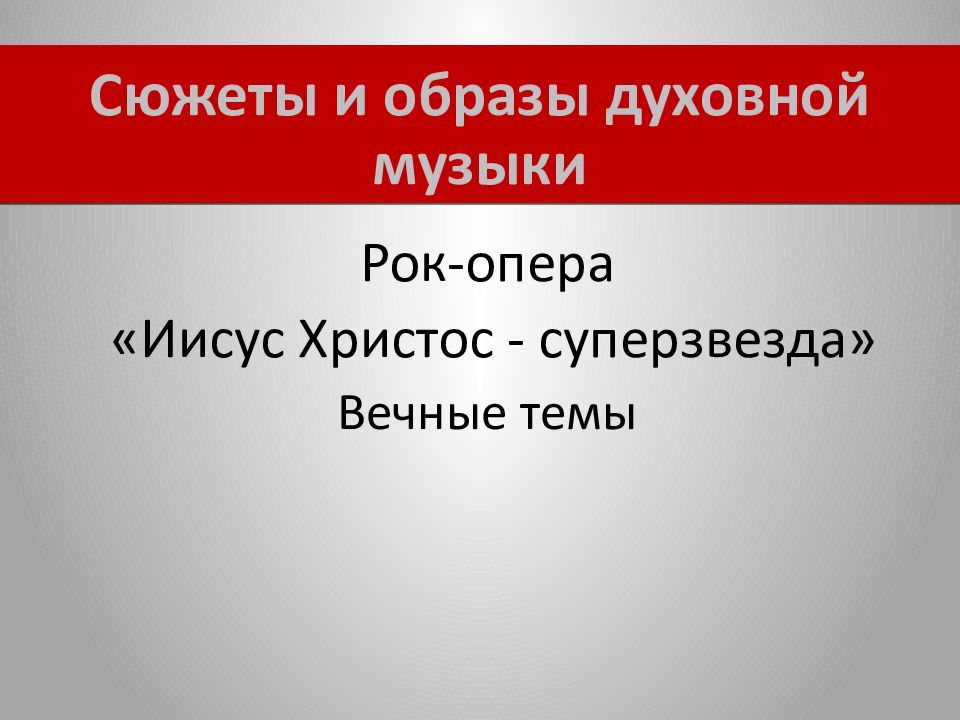 Сюжеты и образы духовной музыки

Рок-опера

«Иисус Христос - суперзвезда»

Вечные темы